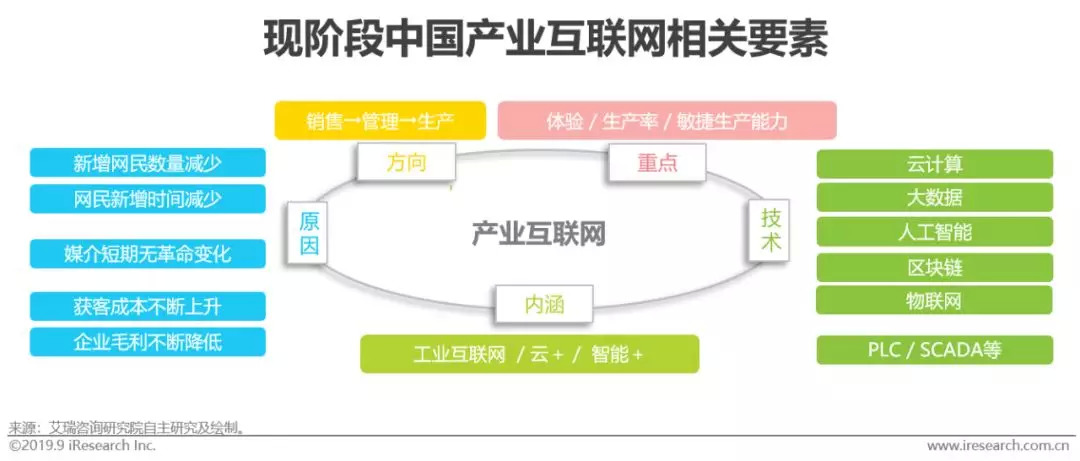 现阶段中国产业互联网相关要素

销售→管理→生产

体验 / 生产率 / 敏捷生产能力

新增网民数量减少

网民新增时间减少

媒介短期无革命变化

获客成本不断上升

企业毛利不断降低

方向

重点

原因

产业互联网

技术

内涵

工业互联网 / 云 + / 智能 +

云计算

大数据

人工智能

区块链

物联网

PLC / SCADA等

来源：艾瑞咨询研究院自主研究及绘制。
©2019.9 iResearch Inc.
www.iresearch.com.cn